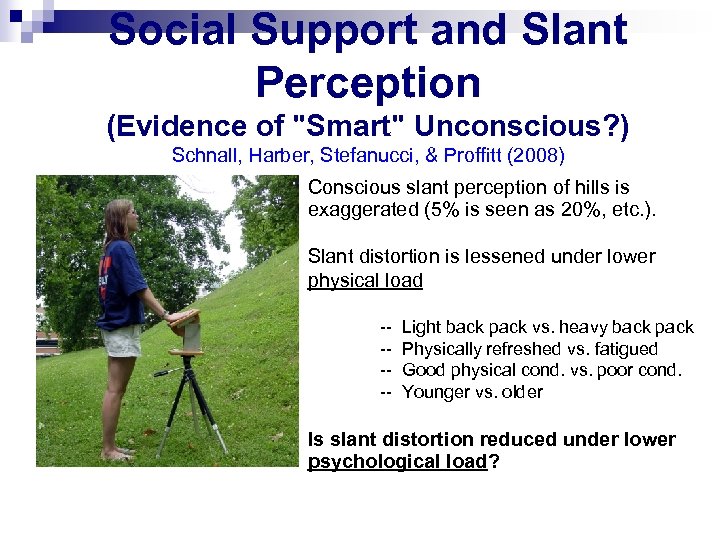 Social Support and Slant Perception
(Evidence of "Smart" Unconscious?)
Schnall, Harber, Stefanucci, & Proffitt (2008)

Conscious slant perception of hills is exaggerated (5% is seen as 20%, etc.).

Slant distortion is lessened under lower physical load

-- Light back pack vs. heavy back pack
-- Physically refreshed vs. fatigued
-- Good physical cond. vs. poor cond.
-- Younger vs. older

Is slant distortion reduced under lower psychological load?